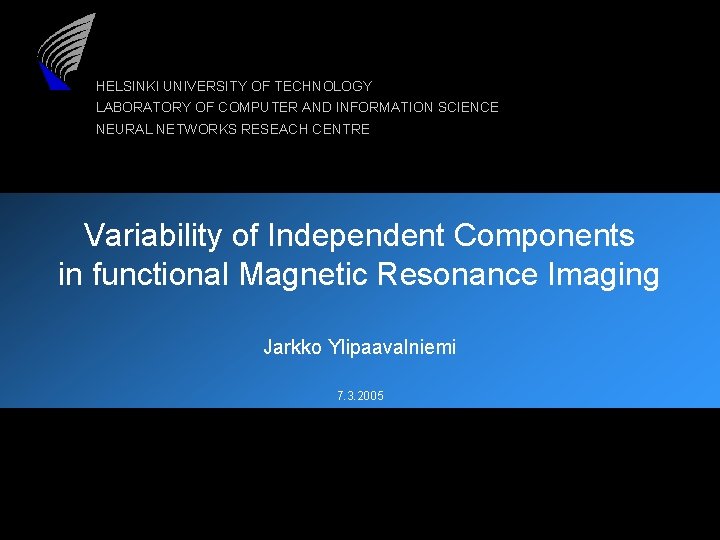 HELSINKI UNIVERSITY OF TECHNOLOGY
LABORATORY OF COMPUTER AND INFORMATION SCIENCE
NEURAL NETWORKS RESEACH CENTRE

Variability of Independent Components in functional Magnetic Resonance Imaging

Jarkko Ylipaavalniemi

7.3.2005